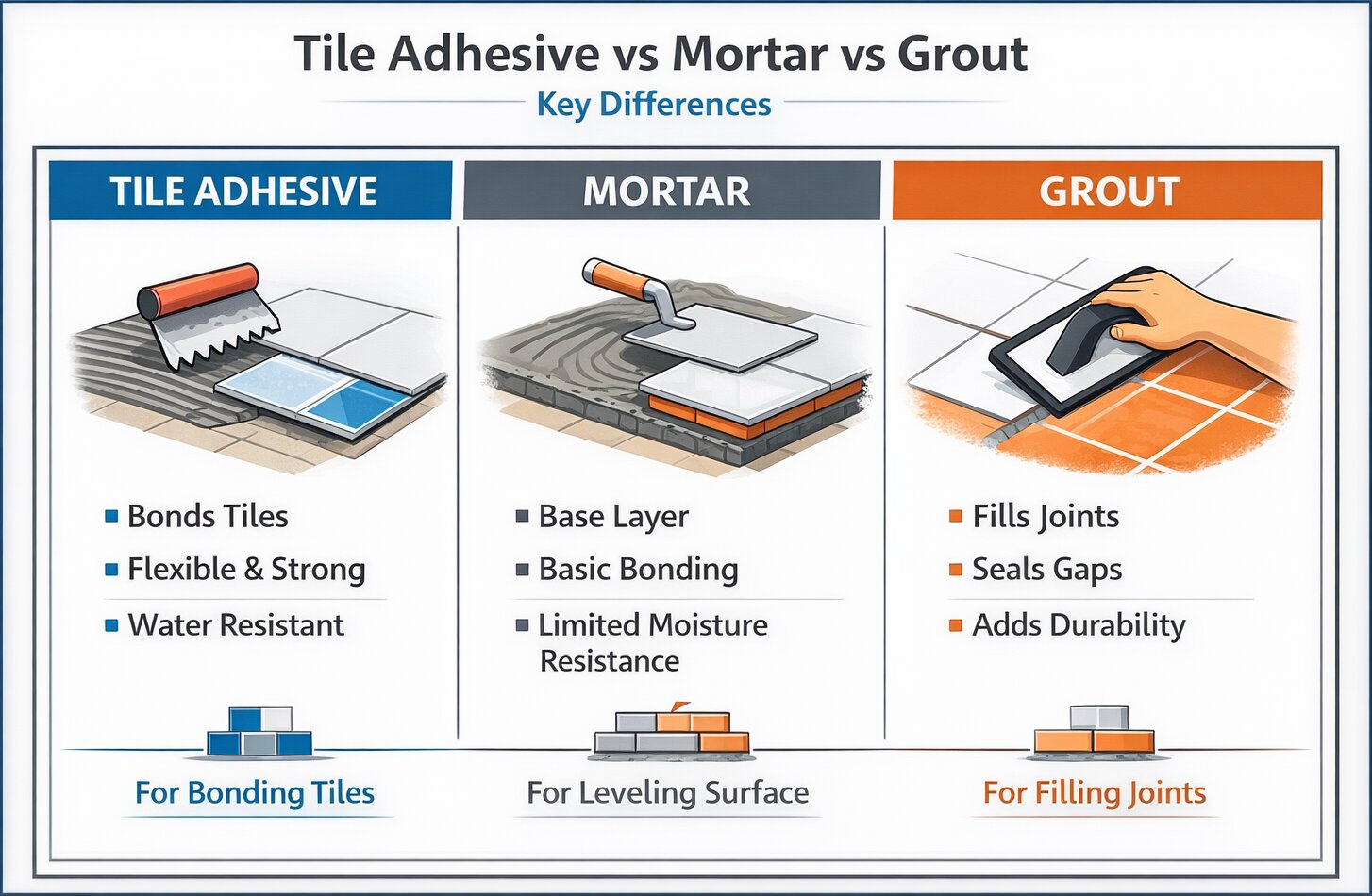 Tile Adhesive vs Mortar vs Grout

Key Differences

TILE ADHESIVE

- Bonds Tiles
- Flexible & Strong
- Water Resistant

For Bonding Tiles

MORTAR

- Base Layer
- Basic Bonding
- Limited Moisture Resistance

For Leveling Surface

GROUT

- Fills Joints
- Seals Gaps
- Adds Durability

For Filling Joints